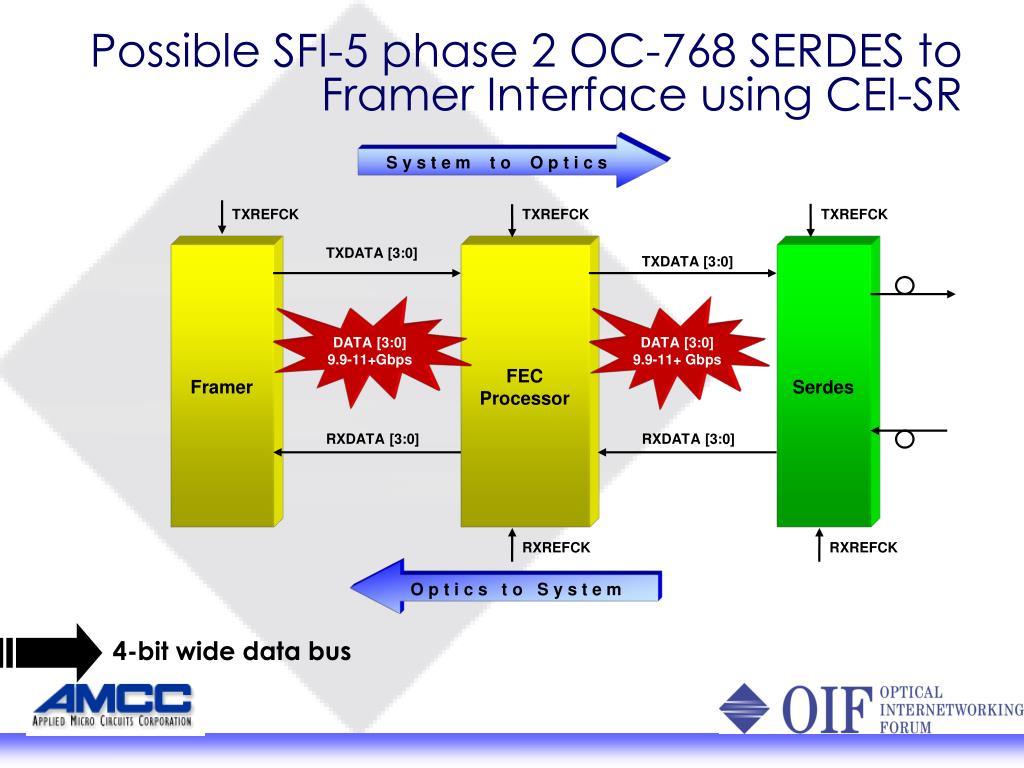 Possible SFI-5 phase 2 OC-768 SERDES to Framer Interface using CEI-SR

System to Optics

TXREFCK

TXREFCK

TXREFCK

TXDATA [3:0]

TXDATA [3:0]

DATA [3:0]
9.9-11+Gbps

DATA [3:0]
9.9-11+ Gbps

Framer

FEC Processor

Serdes

RXDATA [3:0]

RXDATA [3:0]

RXREFCK

RXREFCK

Optics to System

4-bit wide data bus

AMCC
APPLIED MICRO CIRCUITS CORPORATION

OIF OPTICAL INTERNETWORKING FORUM